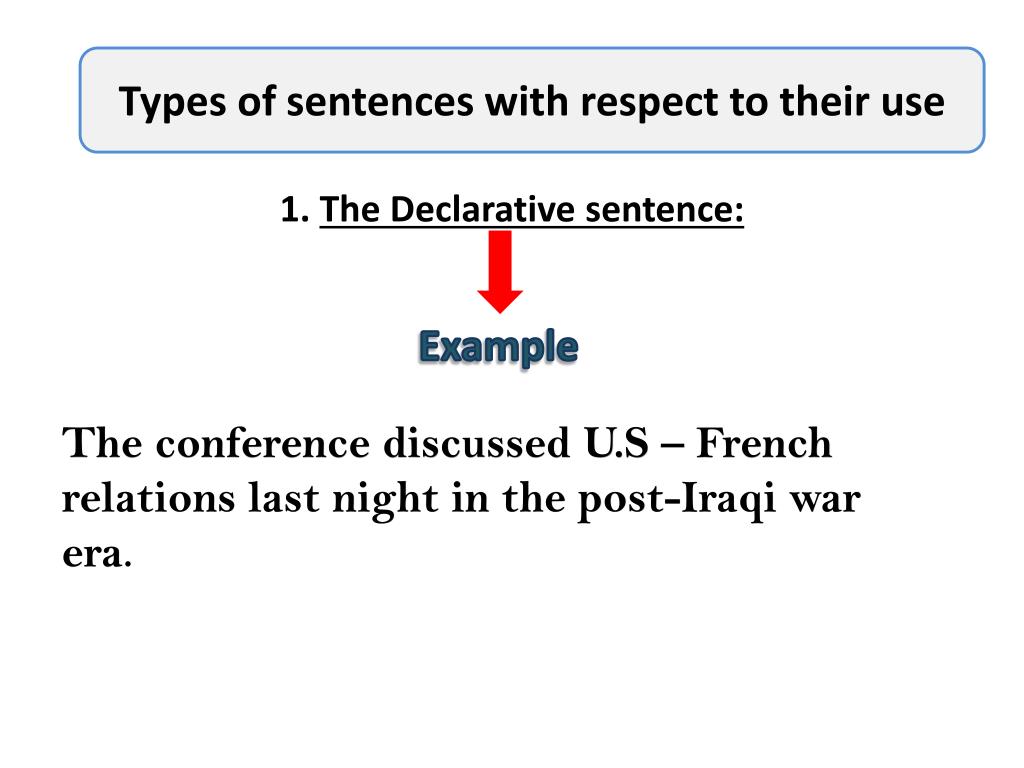 Types of sentences with respect to their use

1. The Declarative sentence:

Example

The conference discussed U.S – French relations last night in the post-Iraqi war era.